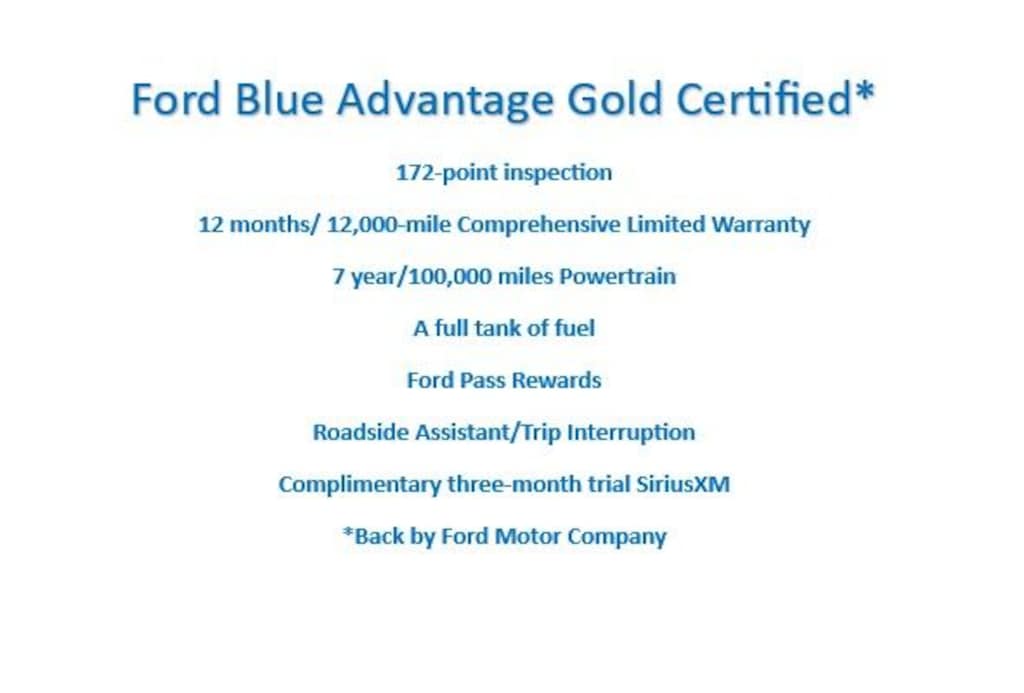 Ford Blue Advantage Gold Certified*

172-point inspection

12 months/ 12,000-mile Comprehensive Limited Warranty

7 year/100,000 miles Powertrain

A full tank of fuel

Ford Pass Rewards

Roadside Assistant/Trip Interruption

Complimentary three-month trial SiriusXM

*Back by Ford Motor Company